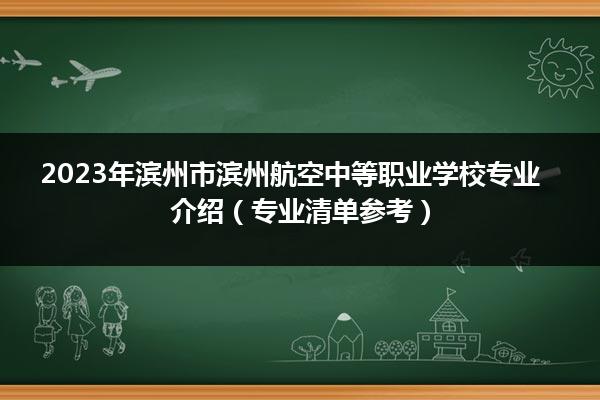 2023年滨州市滨州航空中等职业学校专业介绍（专业清单参考）